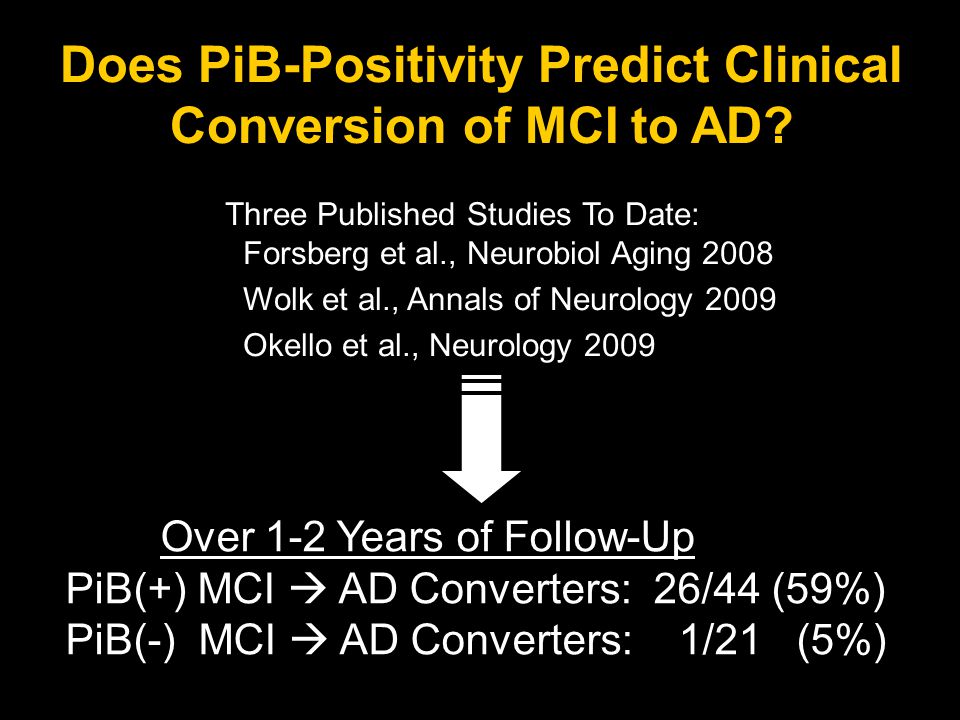 Does PiB-Positivity Predict Clinical Conversion of MCI to AD?

Three Published Studies To Date:
Forsberg et al., Neurobiol Aging 2008
Wolk et al., Annals of Neurology 2009
Okello et al., Neurology 2009

Over 1-2 Years of Follow-Up
PiB(+) MCI → AD Converters: 26/44 (59%)
PiB(-) MCI → AD Converters: 1/21 (5%)